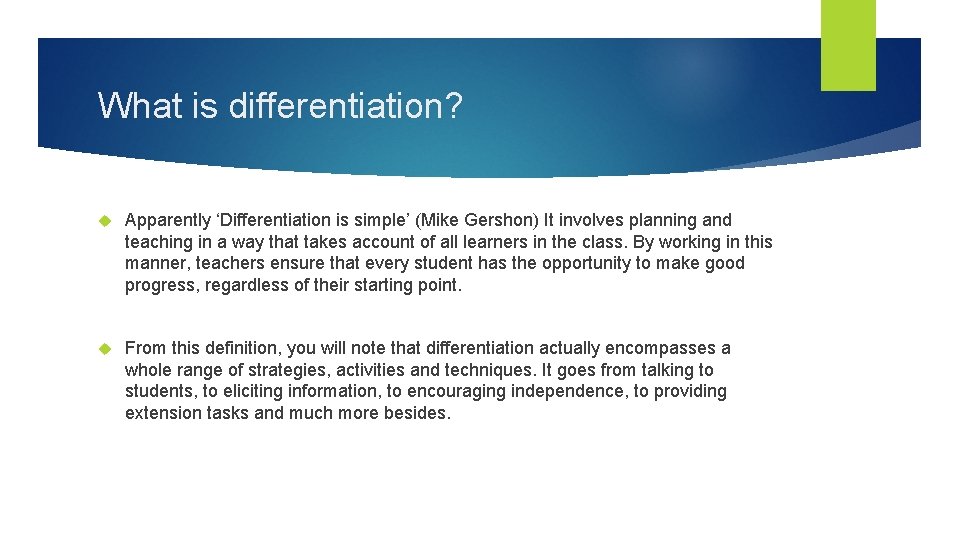 What is differentiation?

Apparently ‘Differentiation is simple’ (Mike Gershon) It involves planning and teaching in a way that takes account of all learners in the class. By working in this manner, teachers ensure that every student has the opportunity to make good progress, regardless of their starting point.

From this definition, you will note that differentiation actually encompasses a whole range of strategies, activities and techniques. It goes from talking to students, to eliciting information, to encouraging independence, to providing extension tasks and much more besides.